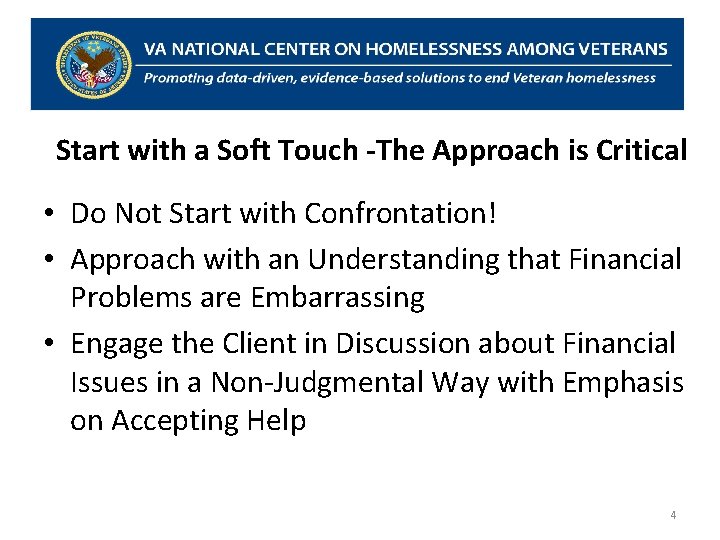 VA NATIONAL CENTER ON HOMELESSNESS AMONG VETERANS
Promoting data-driven, evidence-based solutions to end Veteran homelessness

Start with a Soft Touch -The Approach is Critical

• Do Not Start with Confrontation!
• Approach with an Understanding that Financial Problems are Embarrassing
• Engage the Client in Discussion about Financial Issues in a Non-Judgmental Way with Emphasis on Accepting Help

4